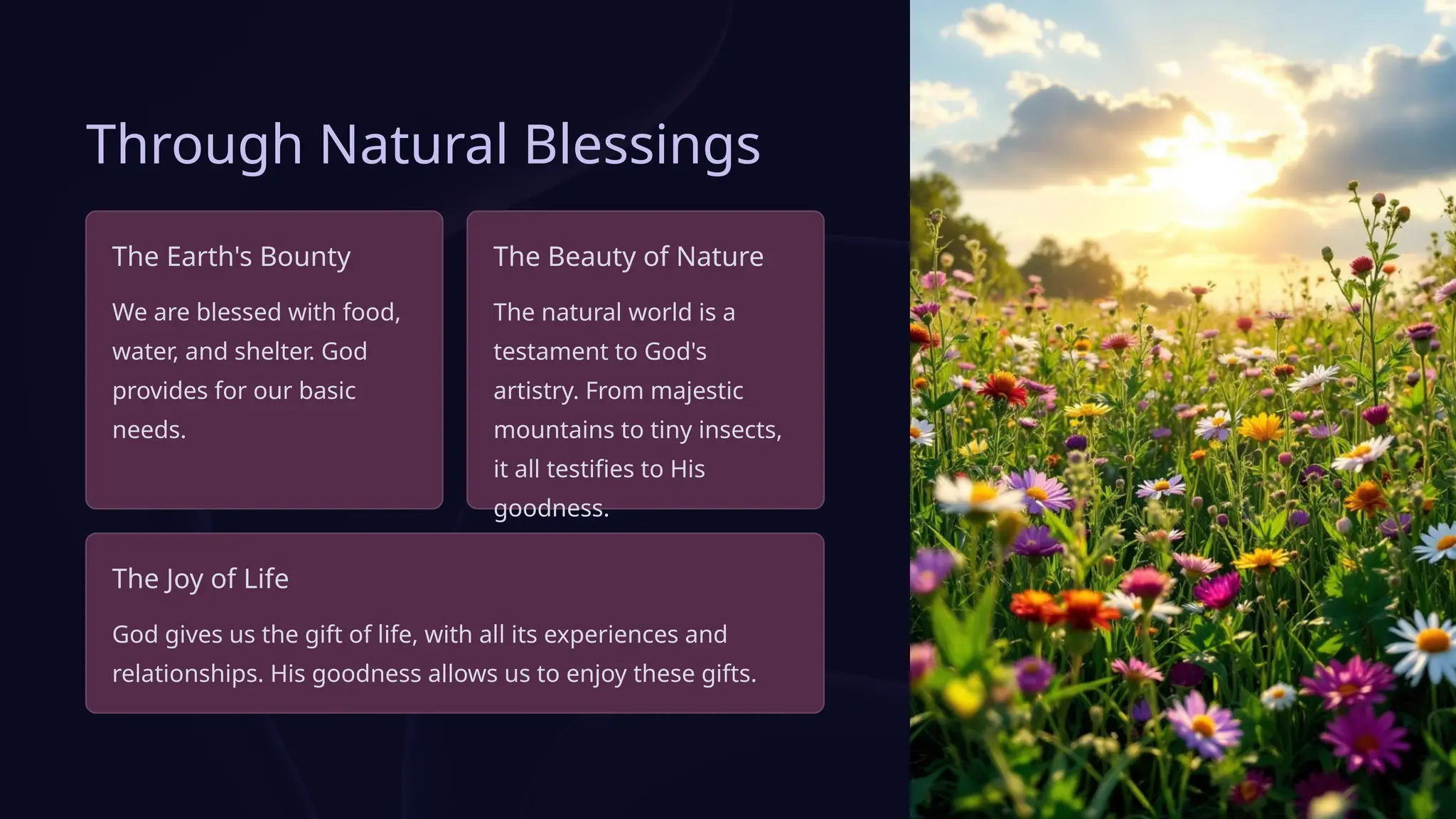 Through Natural Blessings

The Earth's Bounty

We are blessed with food, water, and shelter. God provides for our basic needs.

The Beauty of Nature

The natural world is a testament to God's artistry. From majestic mountains to tiny insects, it all testifies to His goodness.

The Joy of Life

God gives us the gift of life, with all its experiences and relationships. His goodness allows us to enjoy these gifts.